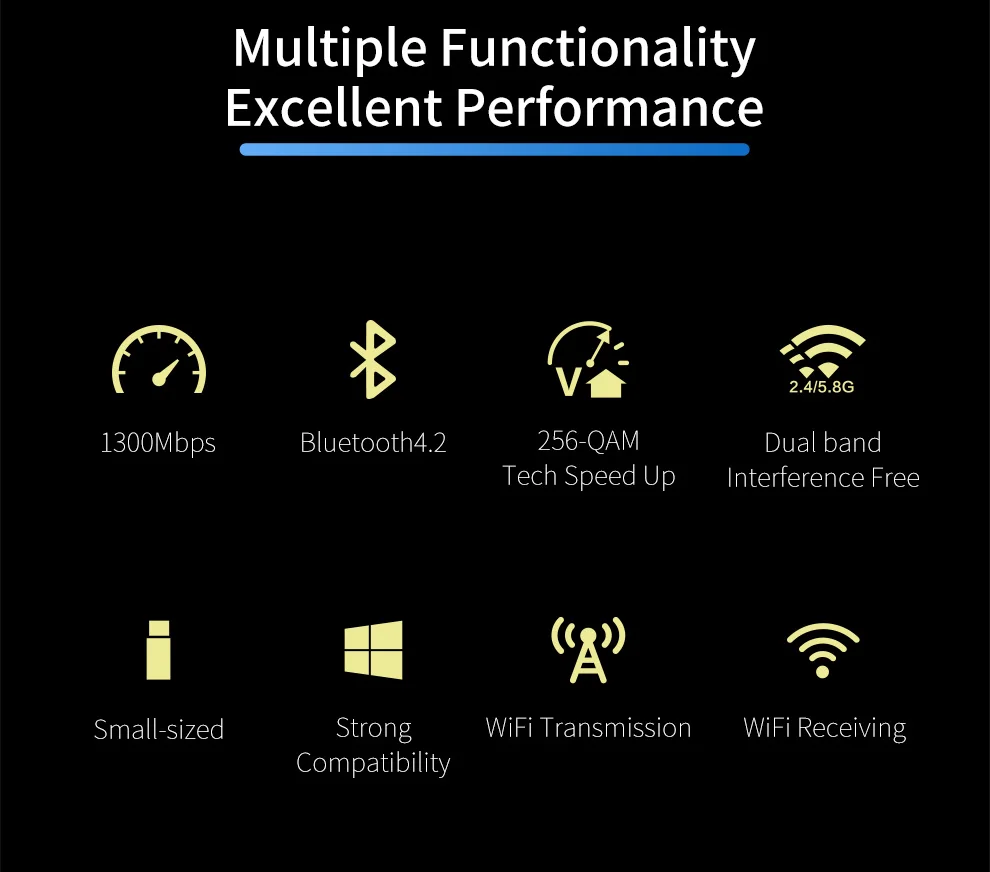 Multiple Functionality
Excellent Performance

1300Mbps

Bluetooth4.2

V

256-QAM
Tech Speed Up

2.4/5.8G

Dual band
Interference Free

Small-sized

Strong
Compatibility

WiFi Transmission

WiFi Receiving